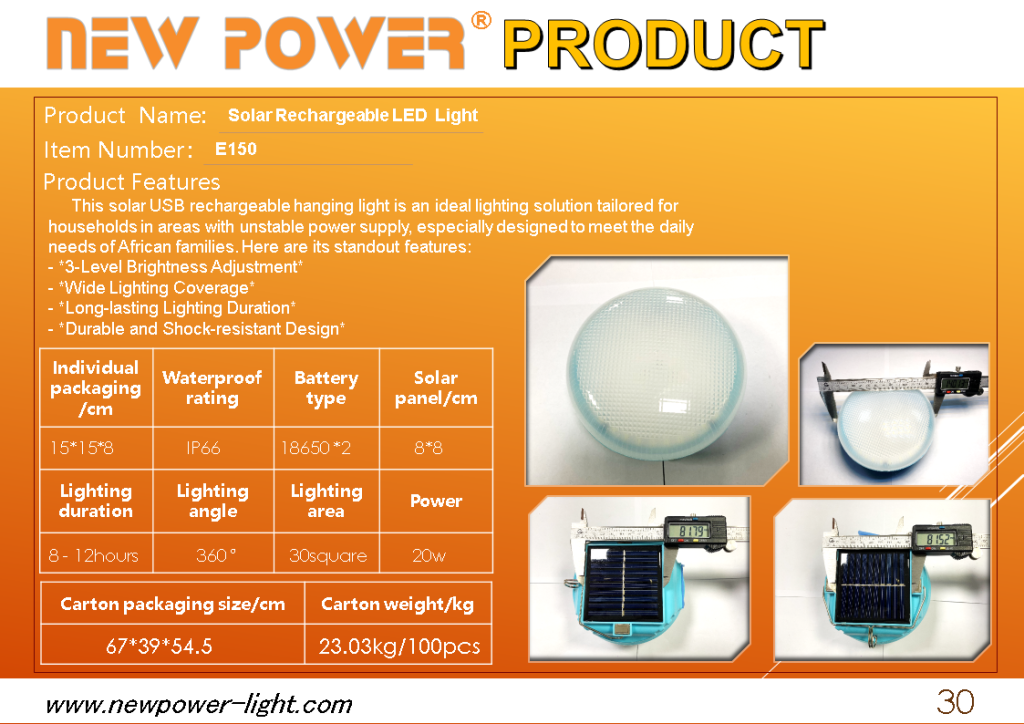 NEW POWER® PRODUCT

Product Name: Solar Rechargeable LED Light

Item Number: E150

Product Features

This solar USB rechargeable hanging light is an ideal lighting solution tailored for households in areas with unstable power supply, especially designed to meet the daily needs of African families. Here are its standout features:
- *3-Level Brightness Adjustment*
- *Wide Lighting Coverage*
- *Long-lasting Lighting Duration*
- *Durable and Shock-resistant Design*

| Individual packaging /cm | Waterproof rating | Battery type | Solar panel/cm |
|---|---|---|---|
| 15*15*8 | IP66 | 18650*2 | 8*8 |
| Lighting duration | Lighting angle | Lighting area | Power |
| 8 - 12hours | 360° | 30square | 20w |

| Carton packaging size/cm | Carton weight/kg |
|---|---|
| 67*39*54.5 | 23.03kg/100pcs |

81.79

81.52

www.newpower-light.com

30